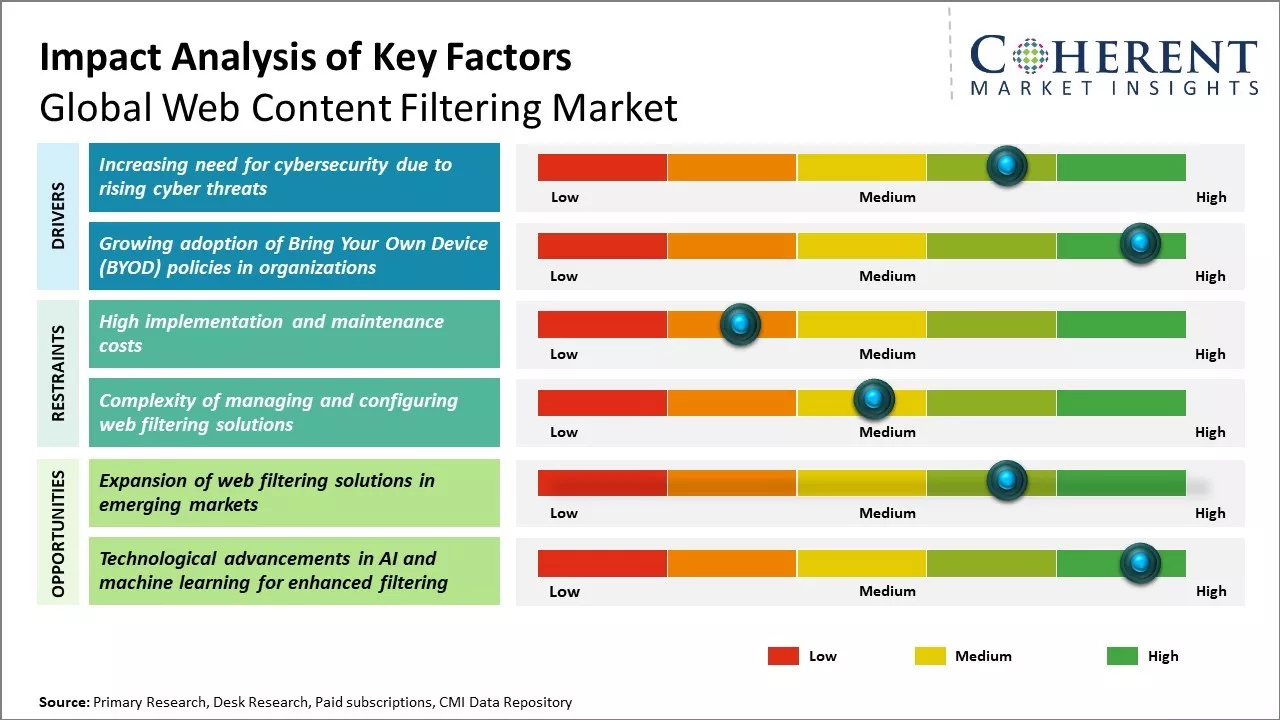 Impact Analysis of Key Factors
Global Web Content Filtering Market

COHERENT
MARKET INSIGHTS

DRIVERS

Increasing need for cybersecurity due to rising cyber threats

Low Medium High

Growing adoption of Bring Your Own Device (BYOD) policies in organizations

Low Medium High

RESTRAINTS

High implementation and maintenance costs

Low Medium High

Complexity of managing and configuring web filtering solutions

Low Medium High

OPPORTUNITIES

Expansion of web filtering solutions in emerging markets

Low Medium High

Technological advancements in AI and machine learning for enhanced filtering

Low Medium High

Low Medium High

Source: Primary Research, Desk Research, Paid subscriptions, CMI Data Repository